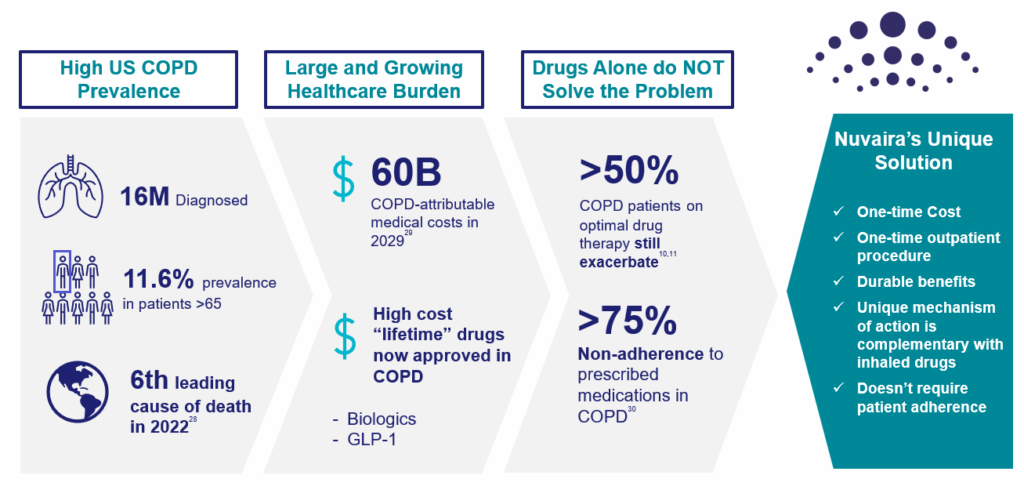 High US COPD Prevalence

16M Diagnosed

11.6% prevalence in patients >65

6th leading cause of death in 2022$^{28}$

Large and Growing Healthcare Burden

$ 60B

COPD-attributable medical costs in 2029$^{29}$

$ High cost "lifetime" drugs now approved in COPD

- Biologics
- GLP-1

Drugs Alone do NOT Solve the Problem

>50%

COPD patients on optimal drug therapy still exacerbate$^{10,11}$

>75%

Non-adherence to prescribed medications in COPD$^{30}$

Nuvaira's Unique Solution

✓ One-time Cost
✓ One-time outpatient procedure
✓ Durable benefits
✓ Unique mechanism of action is complementary with inhaled drugs
✓ Doesn't require patient adherence